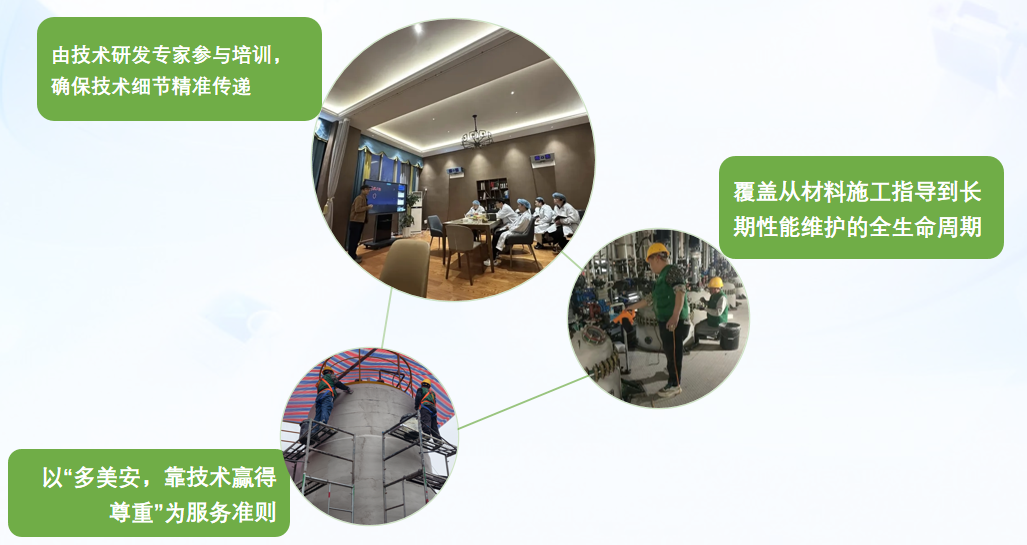 由技术研发专家参与培训，确保技术细节精准传递

覆盖从材料施工指导到长期性能维护的全生命周期

以“多美安，靠技术赢得尊重”为服务准则